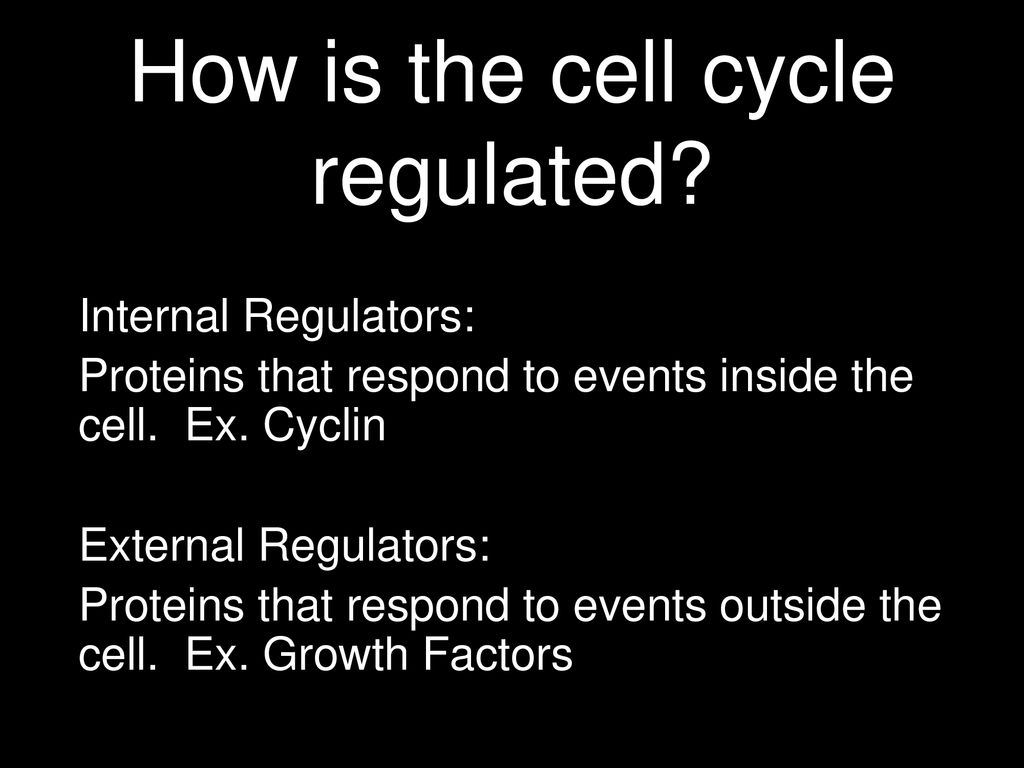 How is the cell cycle regulated?

Internal Regulators:

Proteins that respond to events inside the cell. Ex. Cyclin

External Regulators:

Proteins that respond to events outside the cell. Ex. Growth Factors